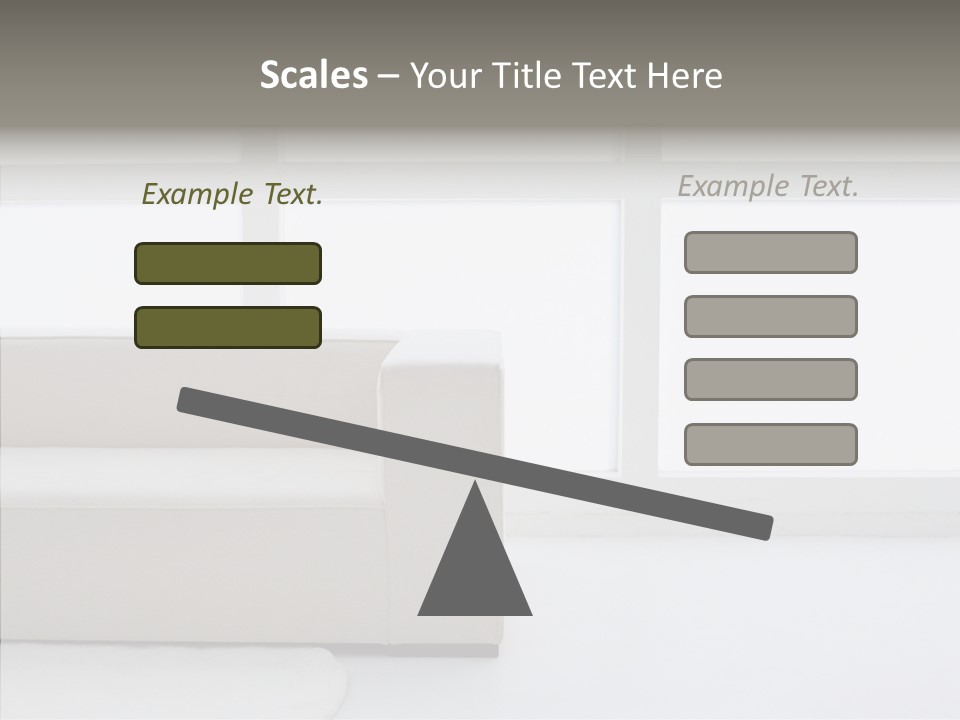 Scales – Your Title Text Here

Example Text.

Example Text.